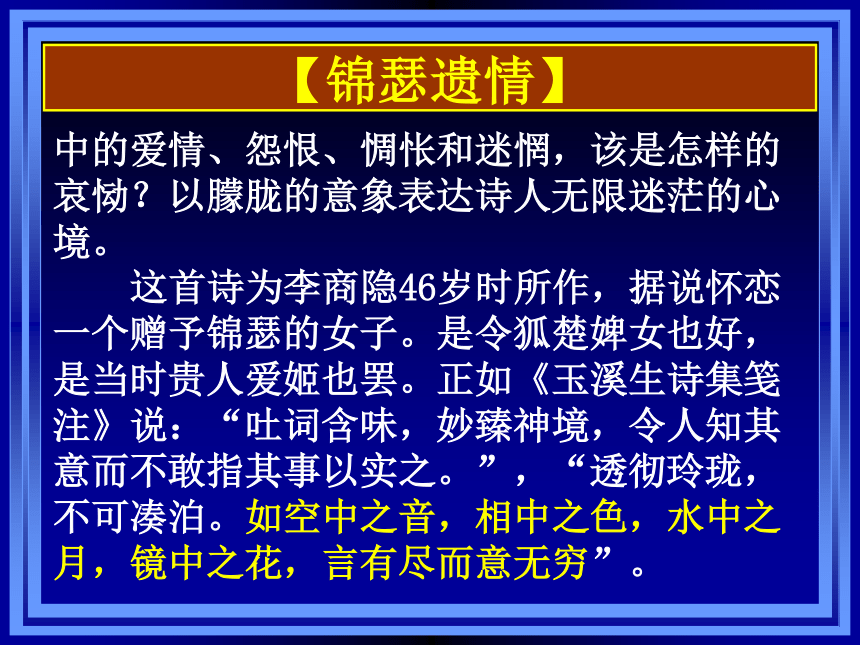 【锦瑟遗情】

中的爱情、怨恨、惆怅和迷惘，该是怎样的哀恸？以朦胧的意象表达诗人无限迷茫的心境。

这首诗为李商隐46岁时所作，据说怀恋一个赠予锦瑟的女子。是令狐楚婢女也好，是当时贵人爱姬也罢。正如《玉溪生诗集笺注》说：“吐词含味，妙臻神境，令人知其意而不敢指其事以实之。”，“透彻玲珑，不可凑泊。如空中之音，相中之色，水中之月，镜中之花，言有尽而意无穷”。